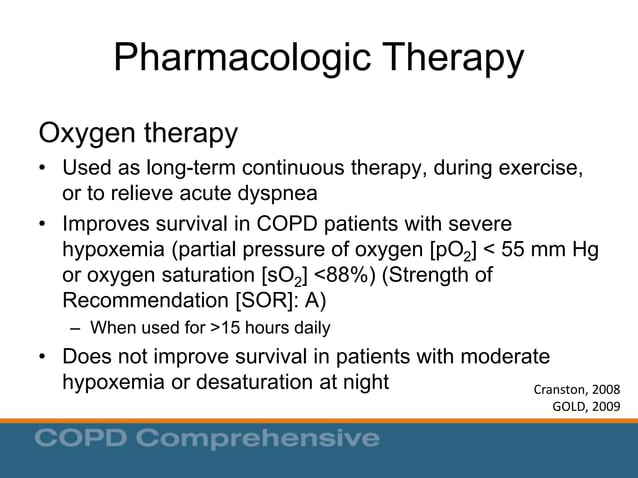 Pharmacologic Therapy

Oxygen therapy

• Used as long-term continuous therapy, during exercise, or to relieve acute dyspnea

• Improves survival in COPD patients with severe hypoxemia (partial pressure of oxygen [$pO_2$] < 55 mm Hg or oxygen saturation [$sO_2$] <88%) (Strength of Recommendation [SOR]: A)

– When used for >15 hours daily

• Does not improve survival in patients with moderate hypoxemia or desaturation at night

Cranston, 2008
GOLD, 2009

COPD Comprehensive